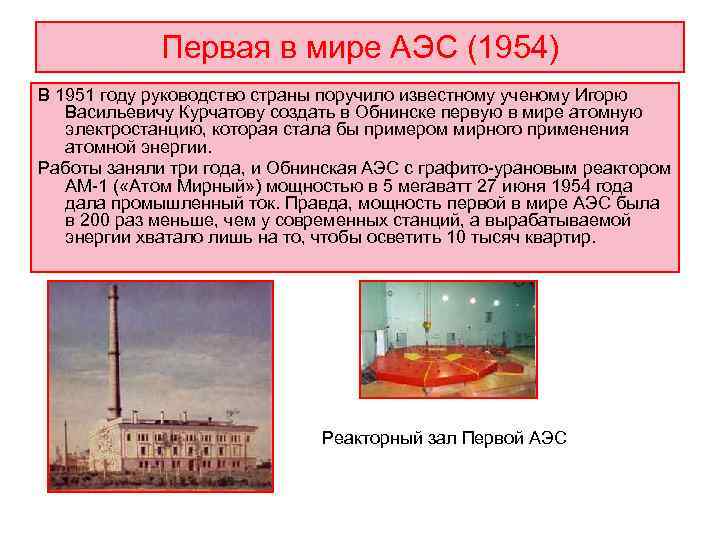 Первая в мире АЭС (1954)

В 1951 году руководство страны поручило известному ученому Игорю Васильевичу Курчатову создать в Обнинске первую в мире атомную электростанцию, которая стала бы примером мирного применения атомной энергии.

Работы заняли три года, и Обнинская АЭС с графито-урановым реактором АМ-1 («Атом Мирный») мощностью в 5 мегаватт 27 июня 1954 года дала промышленный ток. Правда, мощность первой в мире АЭС была в 200 раз меньше, чем у современных станций, а вырабатываемой энергии хватало лишь на то, чтобы осветить 10 тысяч квартир.

Реакторный зал Первой АЭС